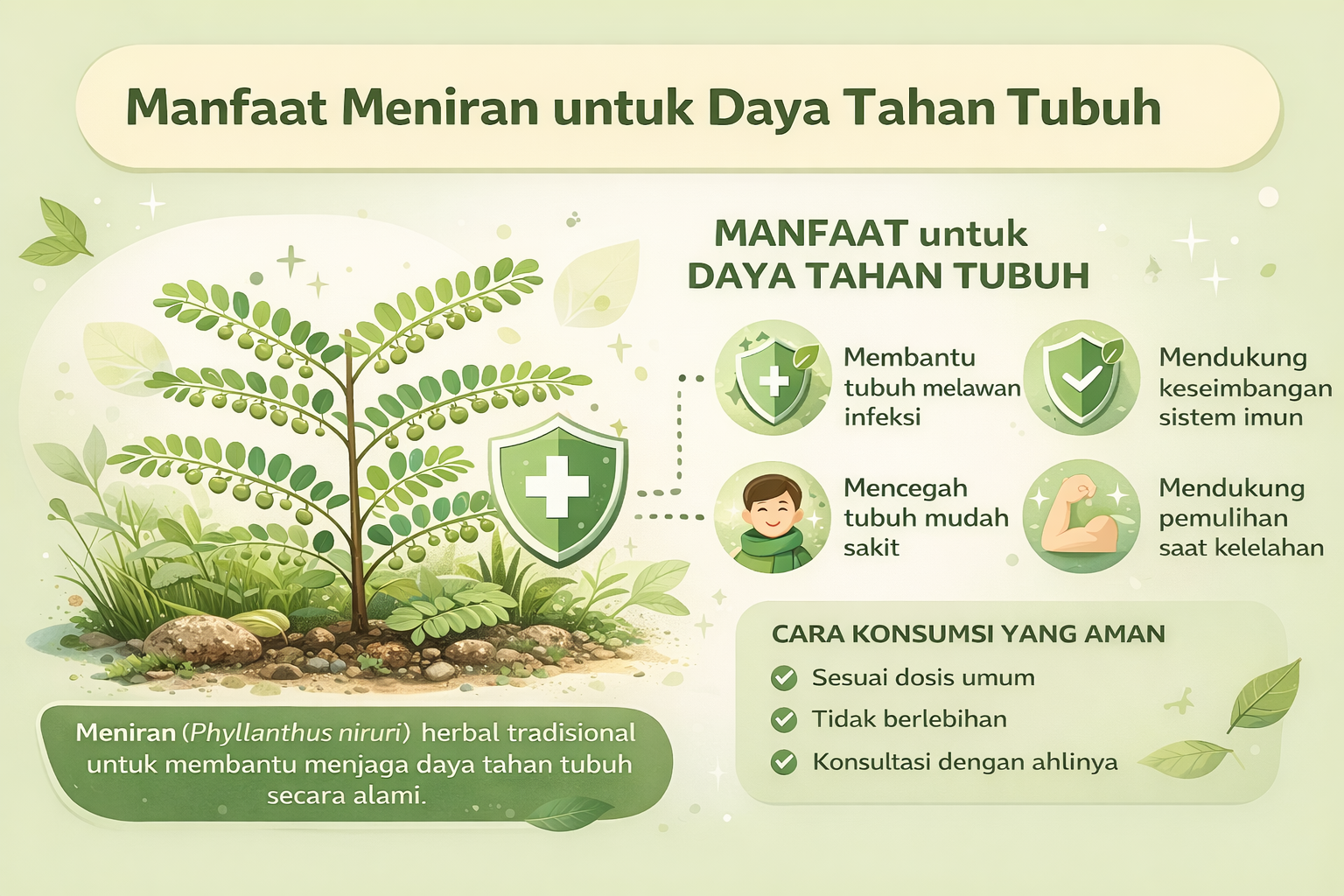 Manfaat Meniran untuk Daya Tahan Tubuh

MANFAAT untuk DAYA TAHAN TUBUH

Membantu tubuh melawan infeksi

Mendukung keseimbangan sistem imun

Mencegah tubuh mudah sakit

Mendukung pemulihan saat kelelahan

CARA KONSUMSI YANG AMAN

Sesuai dosis umum

Tidak berlebihan

Konsultasi dengan ahlinya

Meniran (Phyllanthus niruri) herbal tradisional untuk membantu menjaga daya tahan tubuh secara alami.